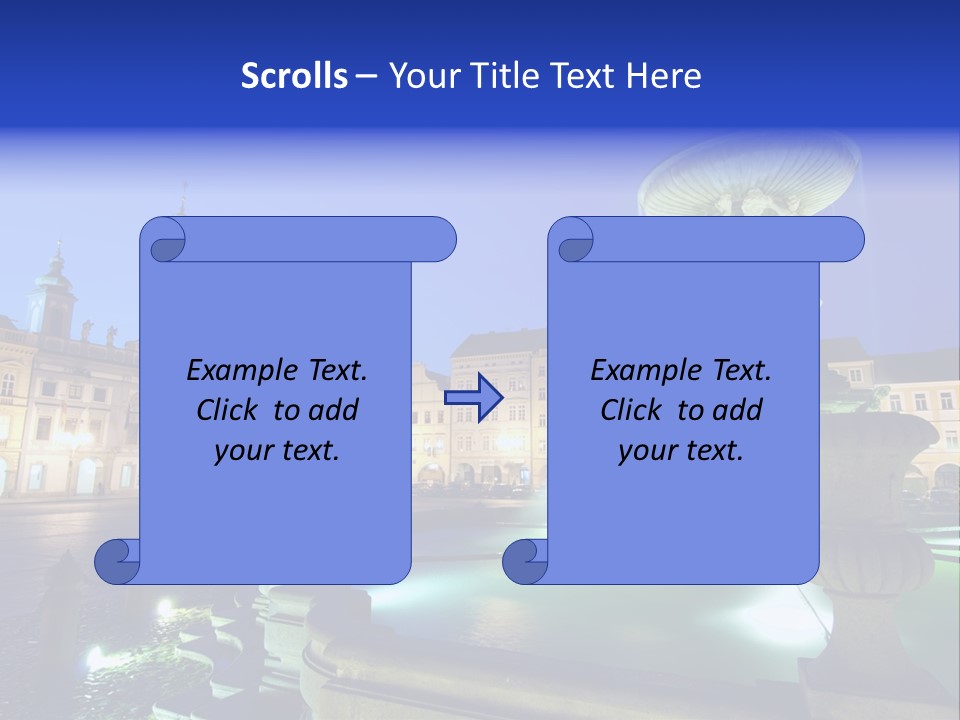 Scrolls – Your Title Text Here

Example Text.
Click to add
your text.

Example Text.
Click to add
your text.